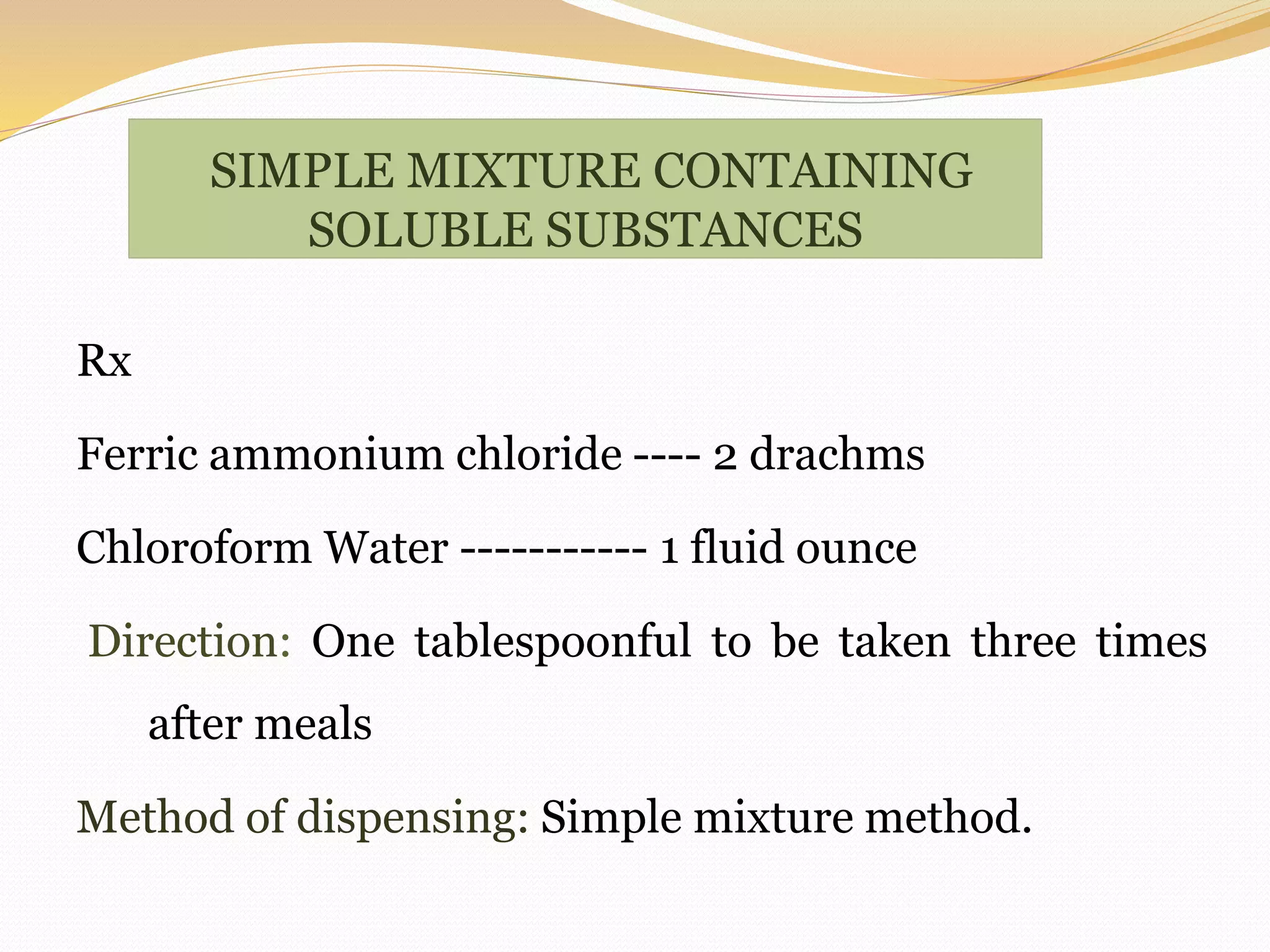 SIMPLE MIXTURE CONTAINING SOLUBLE SUBSTANCES

Rx

Ferric ammonium chloride ---- 2 drachms

Chloroform Water ----------- 1 fluid ounce

Direction: One tablespoonful to be taken three times after meals

Method of dispensing: Simple mixture method.